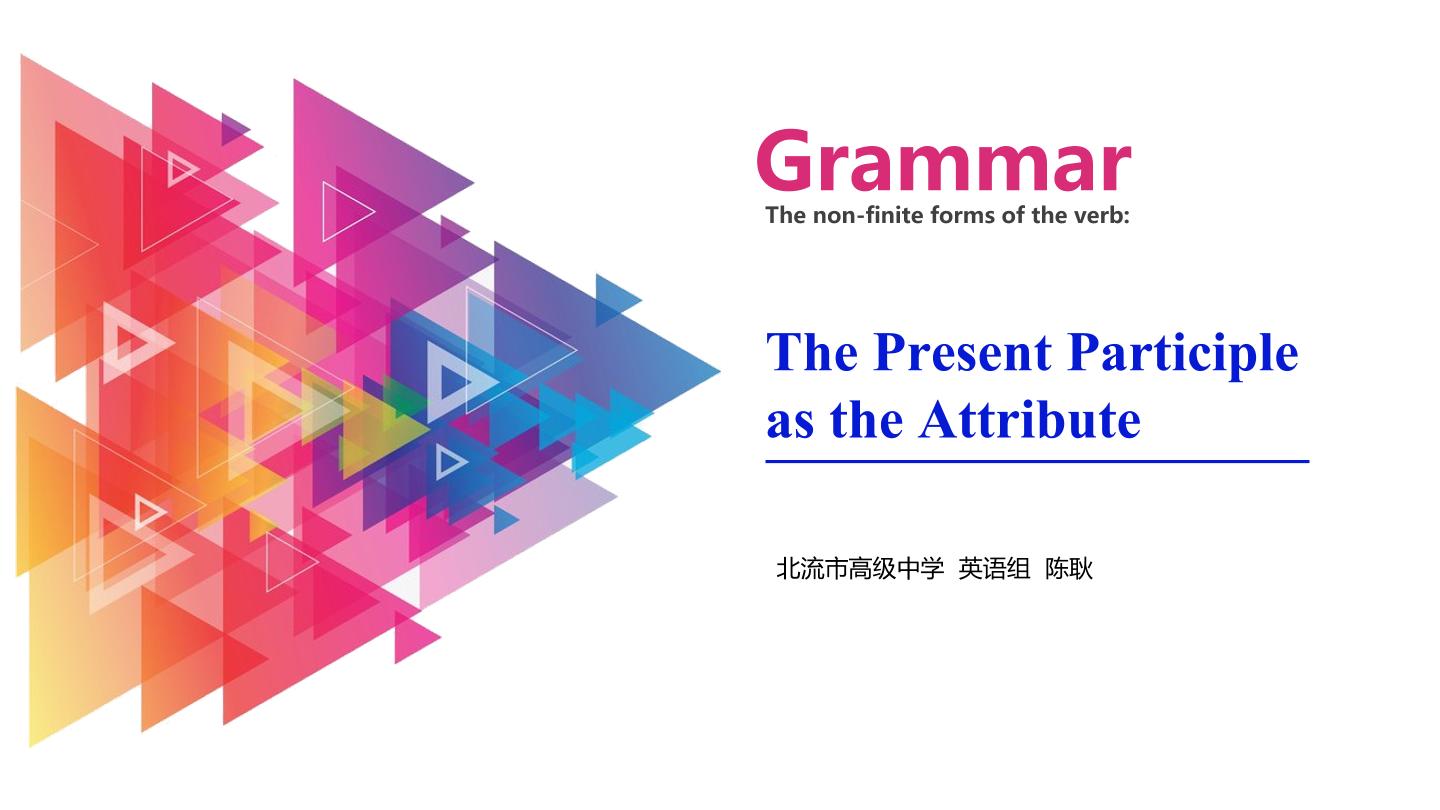 Grammar

The non-finite forms of the verb:

The Present Participle as the Attribute

北流市高级中学 英语组 陈耿